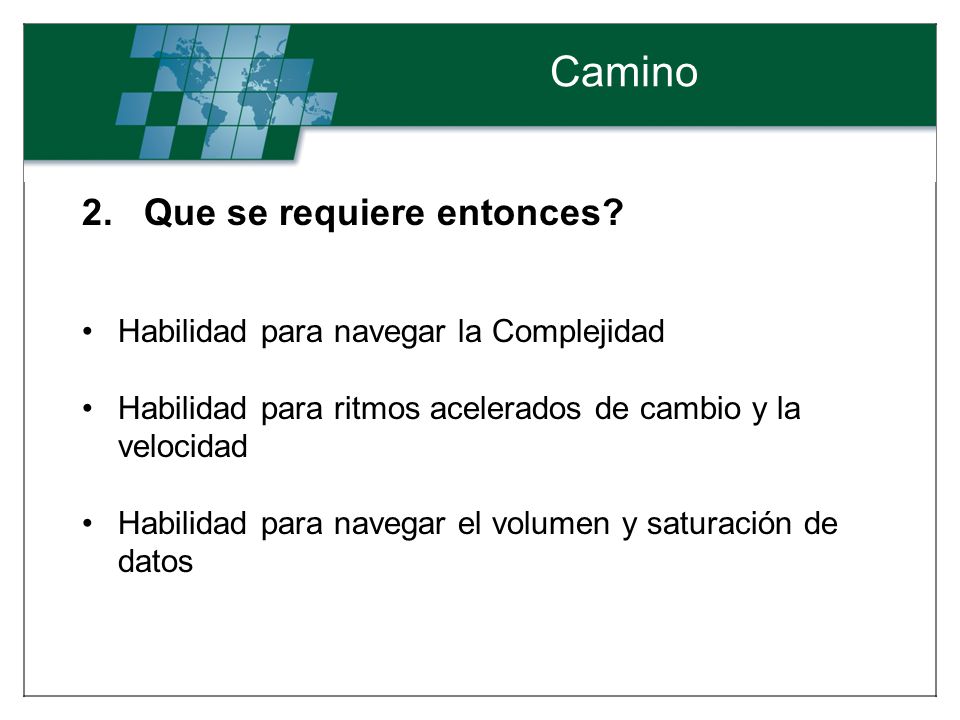 Camino

2. Que se requiere entonces?

• Habilidad para navegar la Complejidad

• Habilidad para ritmos acelerados de cambio y la velocidad

• Habilidad para navegar el volumen y saturación de datos